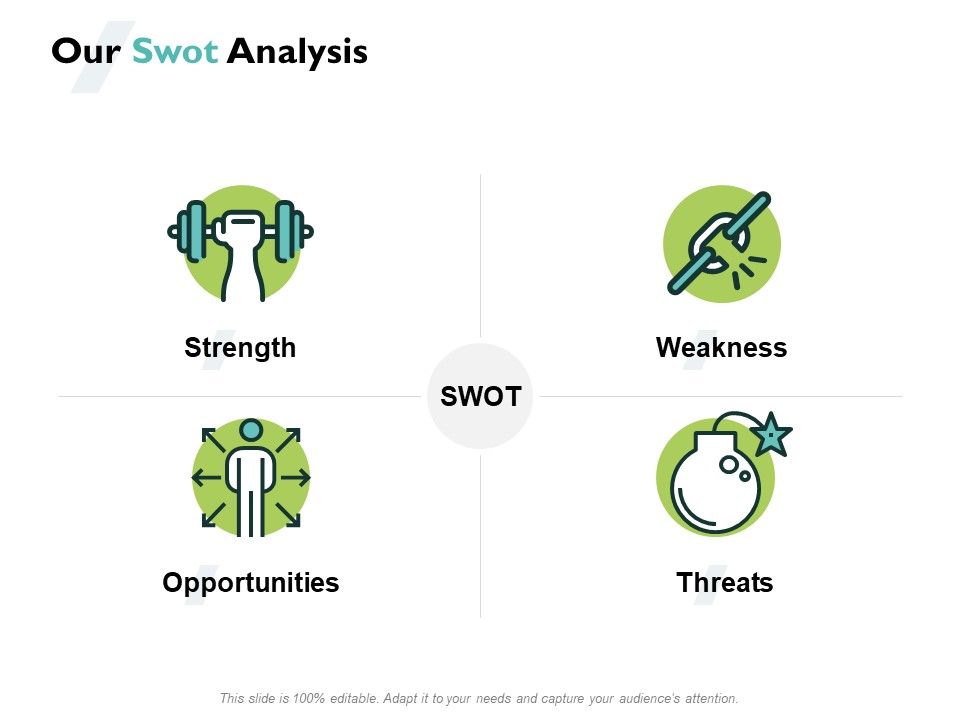 Our Swot Analysis

Strength

Weakness

SWOT

Opportunities

Threats

This slide is 100% editable. Adapt it to your needs and capture your audience's attention.